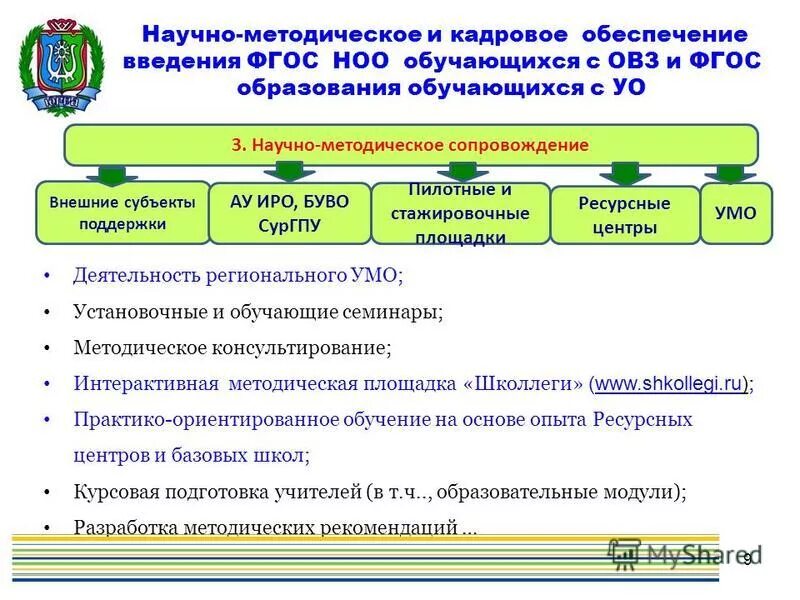 Научно-методическое и кадровое обеспечение введения ФГОС НОО обучающихся с ОВЗ и ФГОС образования обучающихся с УО

3. Научно-методическое сопровождение

Внешние субъекты поддержки

АУ ИРО, БУВО СурГПУ

Пилотные и стажировочные площадки

Ресурсные центры

УМО

• Деятельность регионального УМО;
• Установочные и обучающие семинары;
• Методическое консультирование;
• Интерактивная методическая площадка «Школлеги» (www.shkollegi.ru);
• Практико-ориентированное обучение на основе опыта Ресурсных центров и базовых школ;
• Курсовая подготовка учителей (в т.ч.., образовательные модули);
• Разработка методических рекомендаций …

MyShared

9